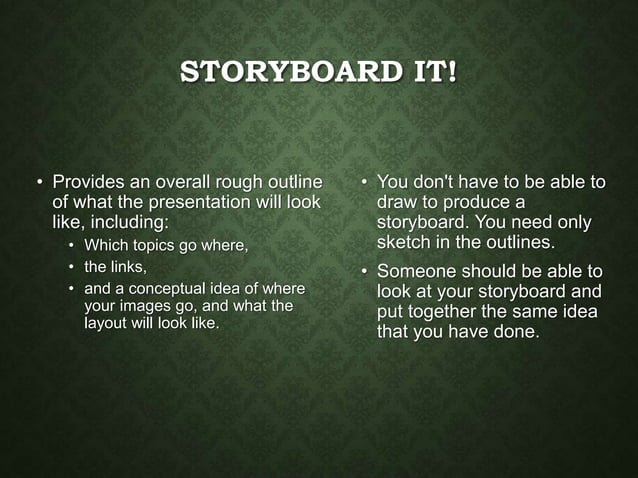 STORYBOARD IT!

• Provides an overall rough outline of what the presentation will look like, including:
  • Which topics go where,
  • the links,
  • and a conceptual idea of where your images go, and what the layout will look like.

• You don't have to be able to draw to produce a storyboard. You need only sketch in the outlines.
• Someone should be able to look at your storyboard and put together the same idea that you have done.